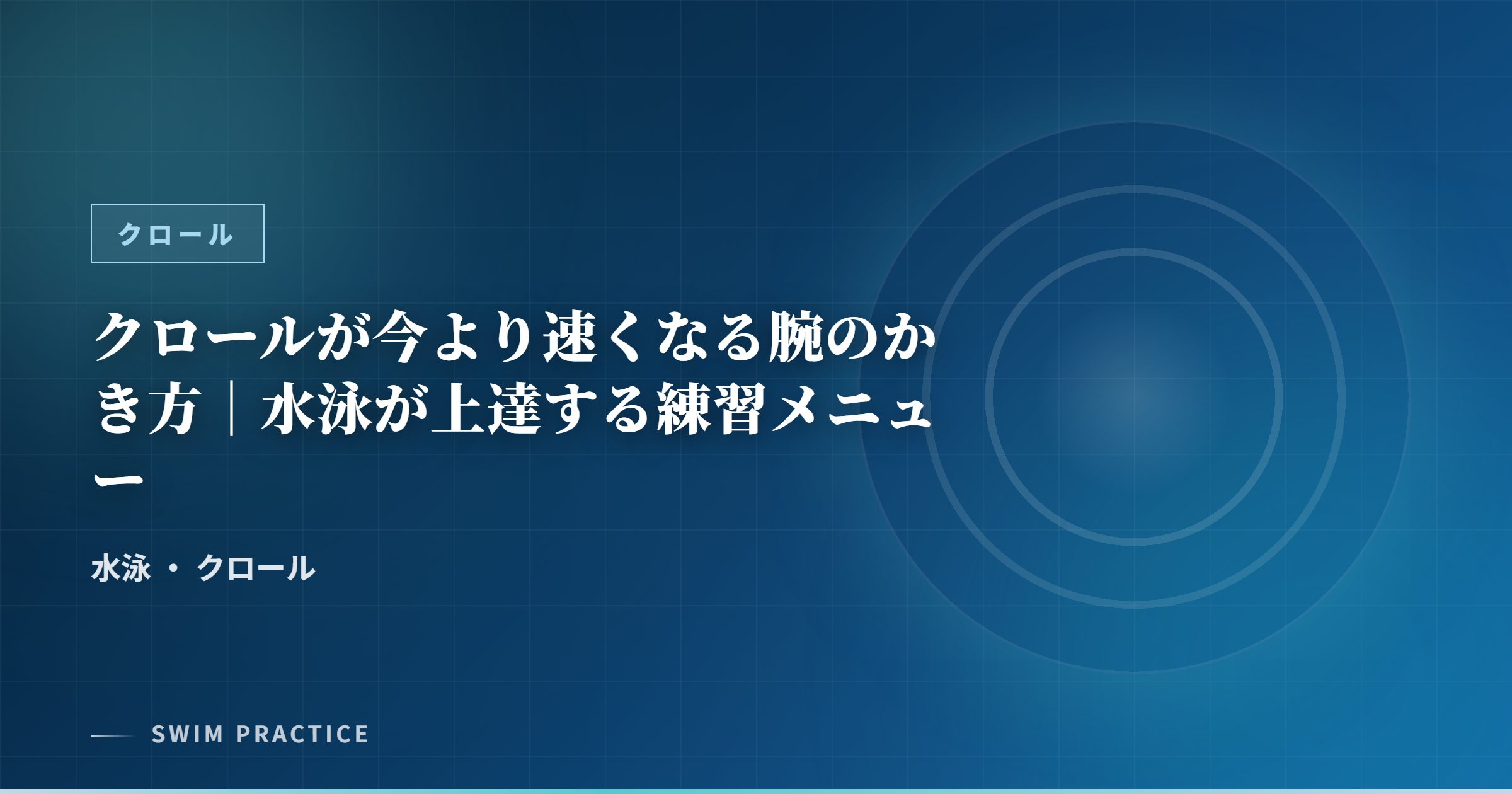 クロール

クロールが今より速くなる腕のかき方｜水泳が上達する練習メニュー

水泳 ・ クロール

SWIM PRACTICE